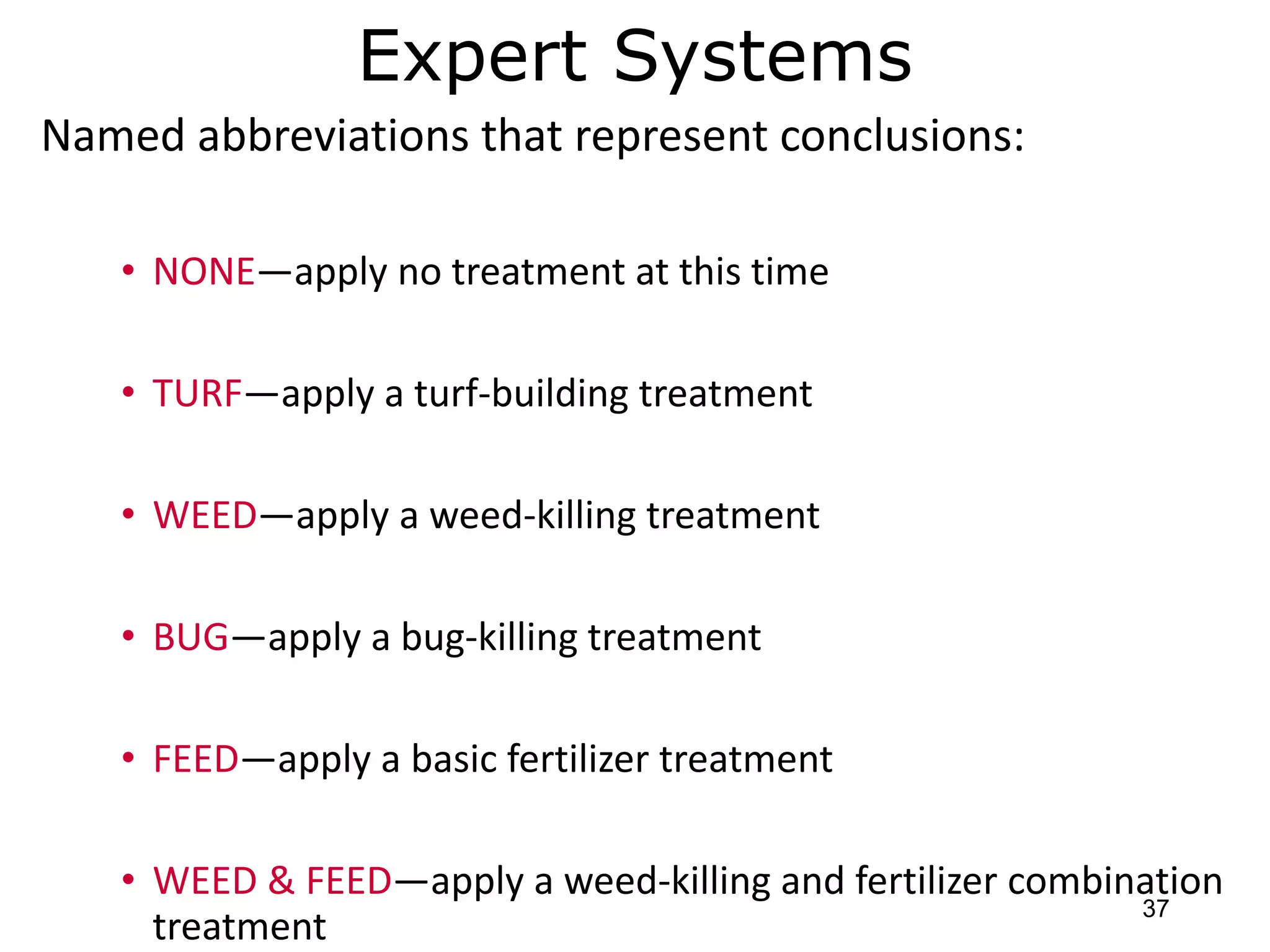 Expert Systems

Named abbreviations that represent conclusions:

• NONE—apply no treatment at this time

• TURF—apply a turf-building treatment

• WEED—apply a weed-killing treatment

• BUG—apply a bug-killing treatment

• FEED—apply a basic fertilizer treatment

• WEED & FEED—apply a weed-killing and fertilizer combination treatment

37